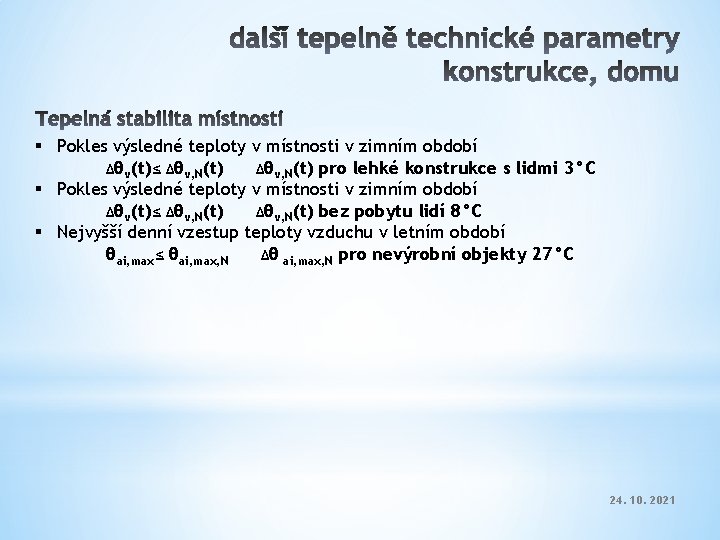 další tepelně technické parametry konstrukce, domu

Tepelná stabilita místností

▪ Pokles výsledné teploty v místnosti v zimním období

$\Delta\theta_v(t) \leq \Delta\theta_{v,N}(t)$ $\Delta\theta_{v,N}(t)$ pro lehké konstrukce s lidmi 3°C

▪ Pokles výsledné teploty v místnosti v zimním období

$\Delta\theta_v(t) \leq \Delta\theta_{v,N}(t)$ $\Delta\theta_{v,N}(t)$ bez pobytu lidí 8°C

▪ Nejvyšší denní vzestup teploty vzduchu v letním období

$\theta_{ai,max} \leq \theta_{ai,max,N}$ $\Delta\theta_{ai,max,N}$ pro nevýrobní objekty 27°C

24. 10. 2021